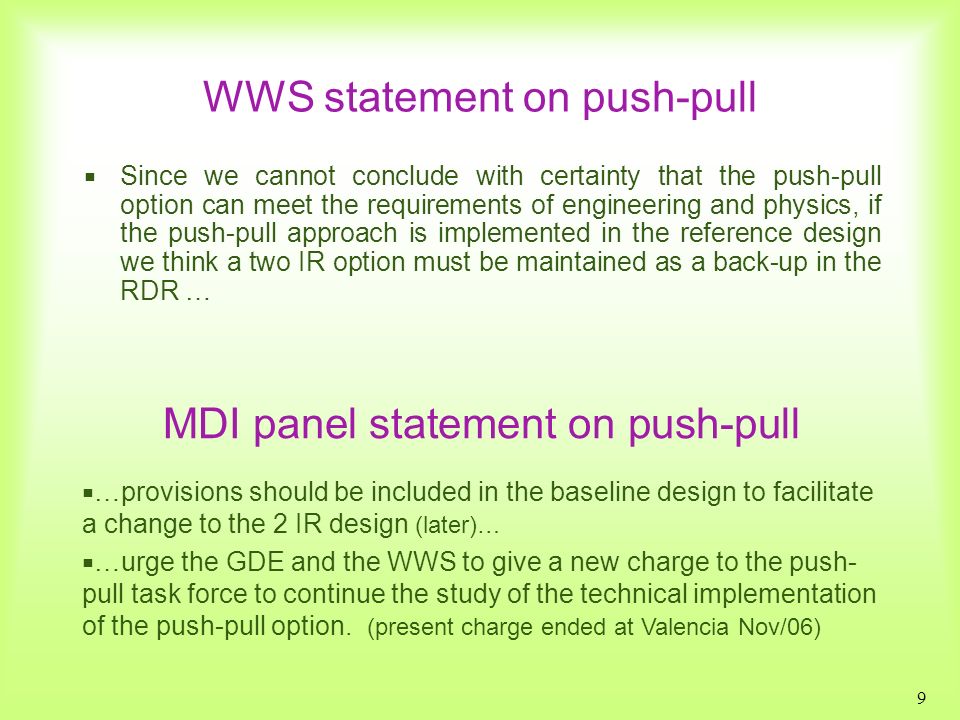 WWS statement on push-pull

▪ Since we cannot conclude with certainty that the push-pull option can meet the requirements of engineering and physics, if the push-pull approach is implemented in the reference design we think a two IR option must be maintained as a back-up in the RDR …

MDI panel statement on push-pull

▪…provisions should be included in the baseline design to facilitate a change to the 2 IR design (later)…

▪…urge the GDE and the WWS to give a new charge to the push-pull task force to continue the study of the technical implementation of the push-pull option. (present charge ended at Valencia Nov/06)

9